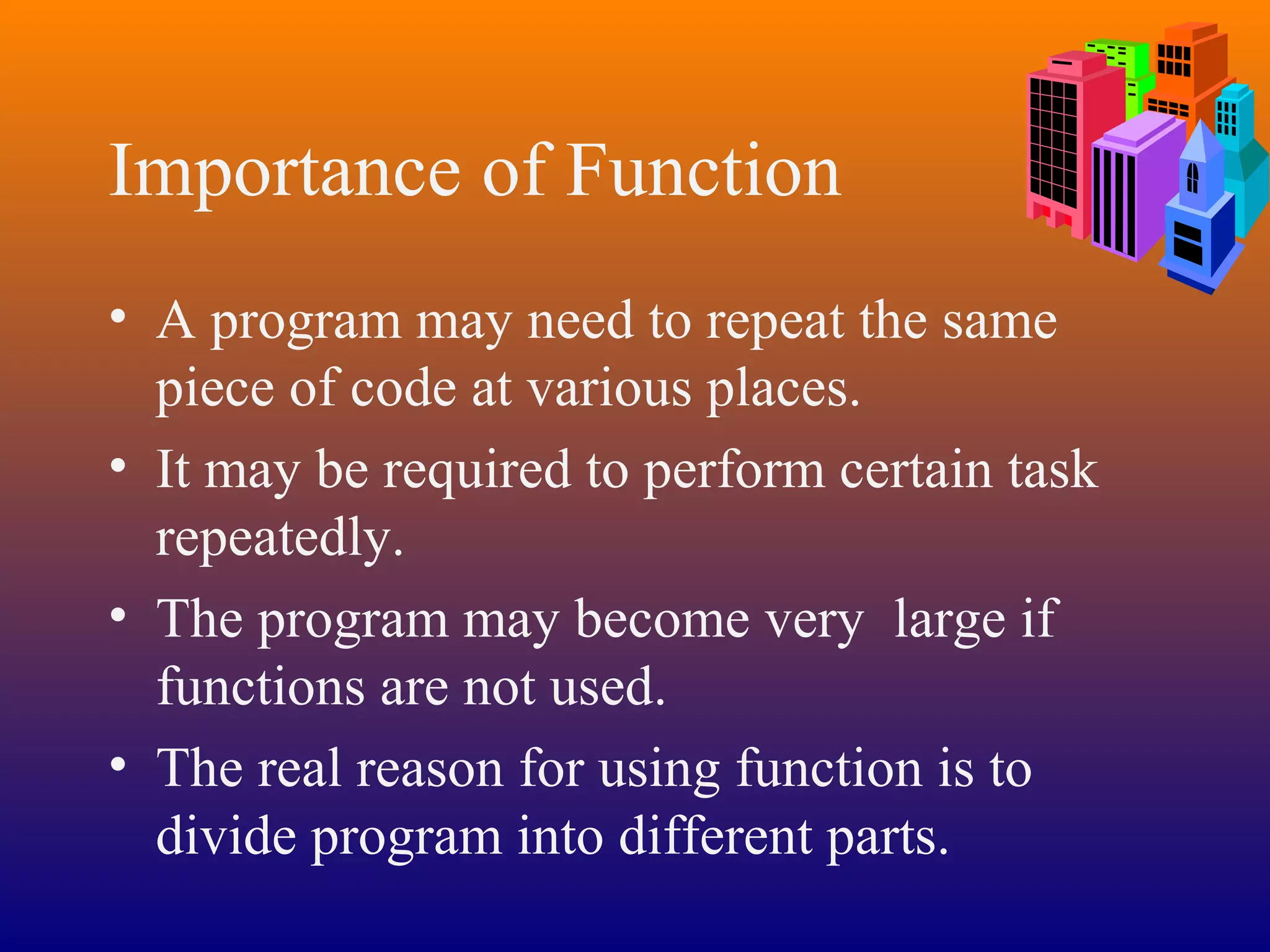 Importance of Function

• A program may need to repeat the same piece of code at various places.
• It may be required to perform certain task repeatedly.
• The program may become very  large if functions are not used.
• The real reason for using function is to divide program into different parts.